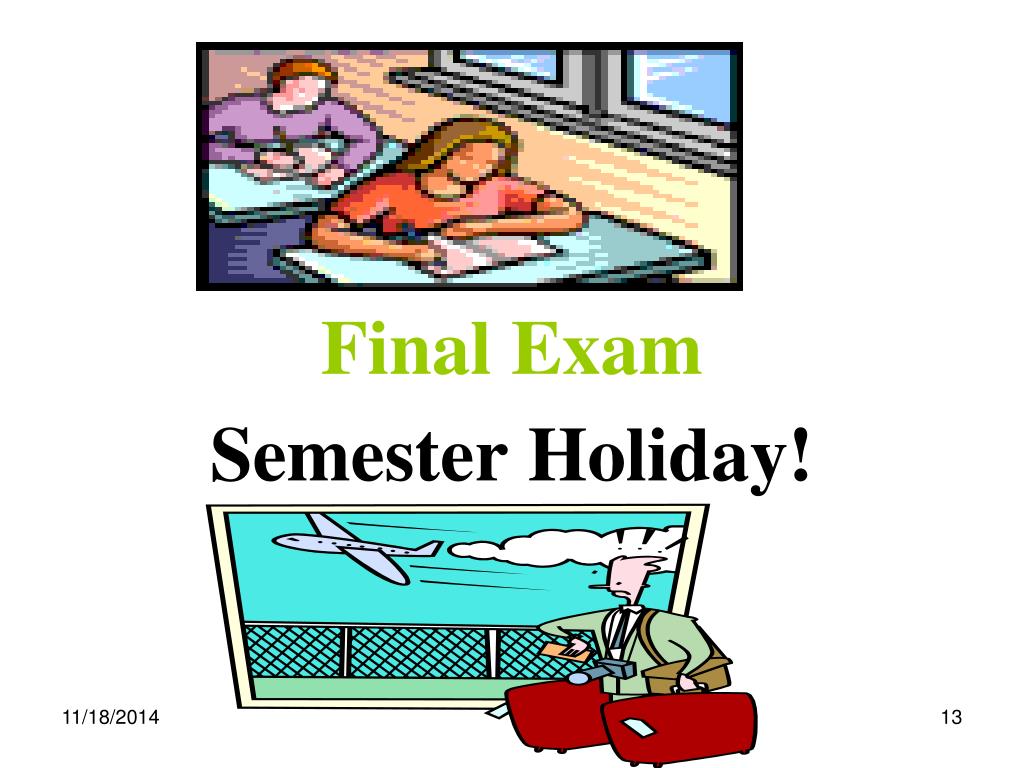 Final Exam

Semester Holiday!

11/18/2014

13